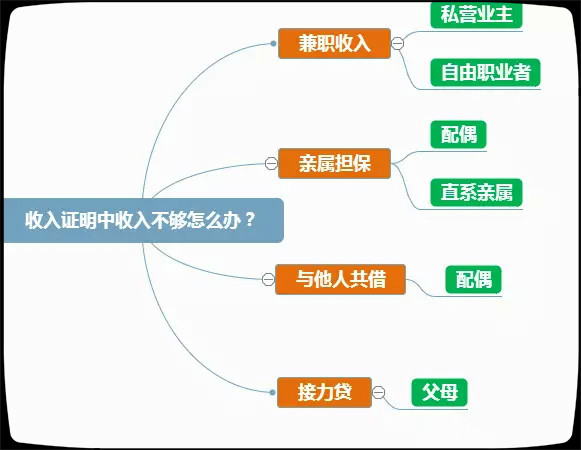 收入证明中收入不够怎么办？

兼职收入
私营业主
自由职业者

亲属担保
配偶
直系亲属

与他人共借
配偶

接力贷
父母